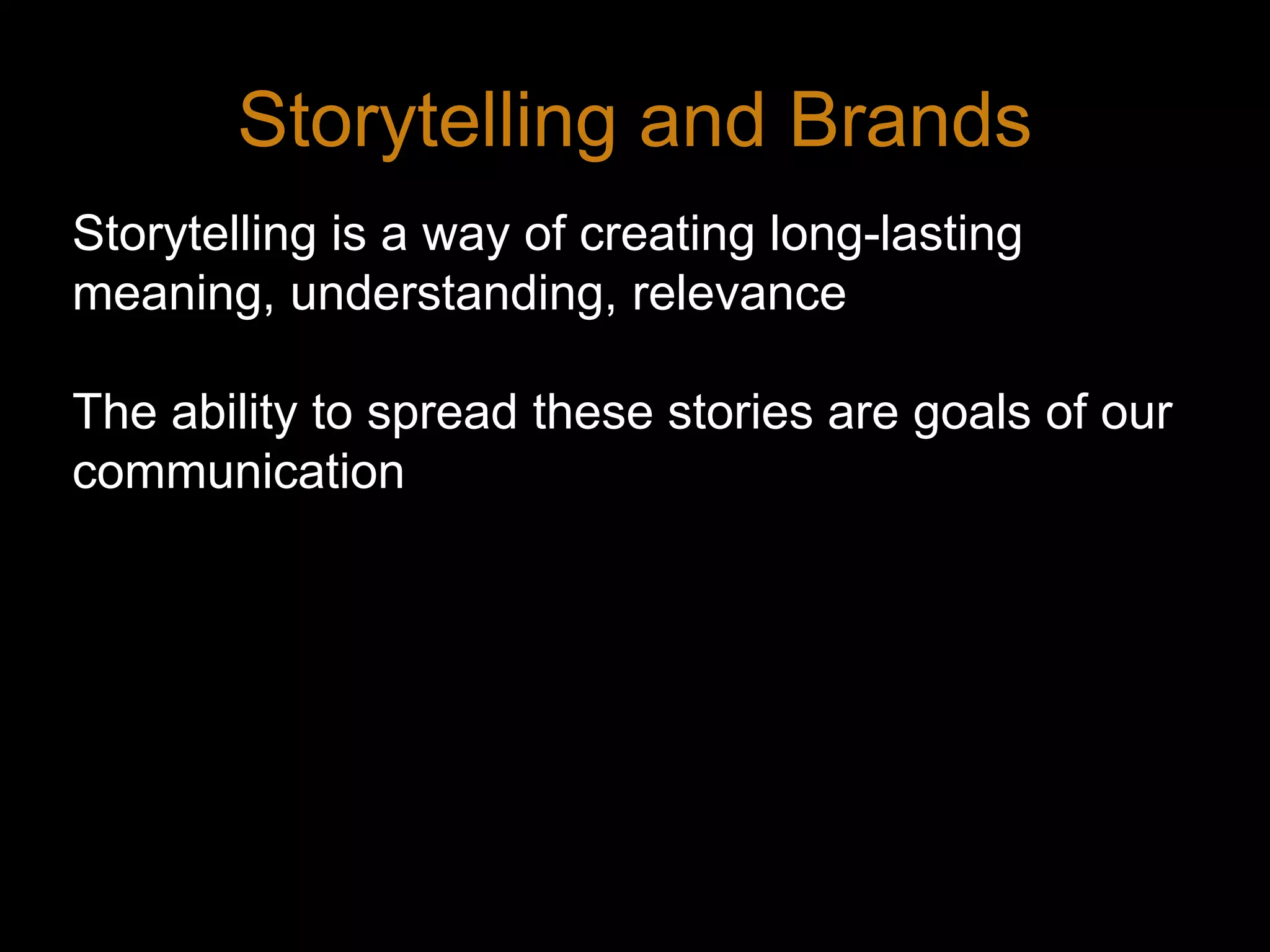 Storytelling and Brands

Storytelling is a way of creating long-lasting meaning, understanding, relevance

The ability to spread these stories are goals of our communication